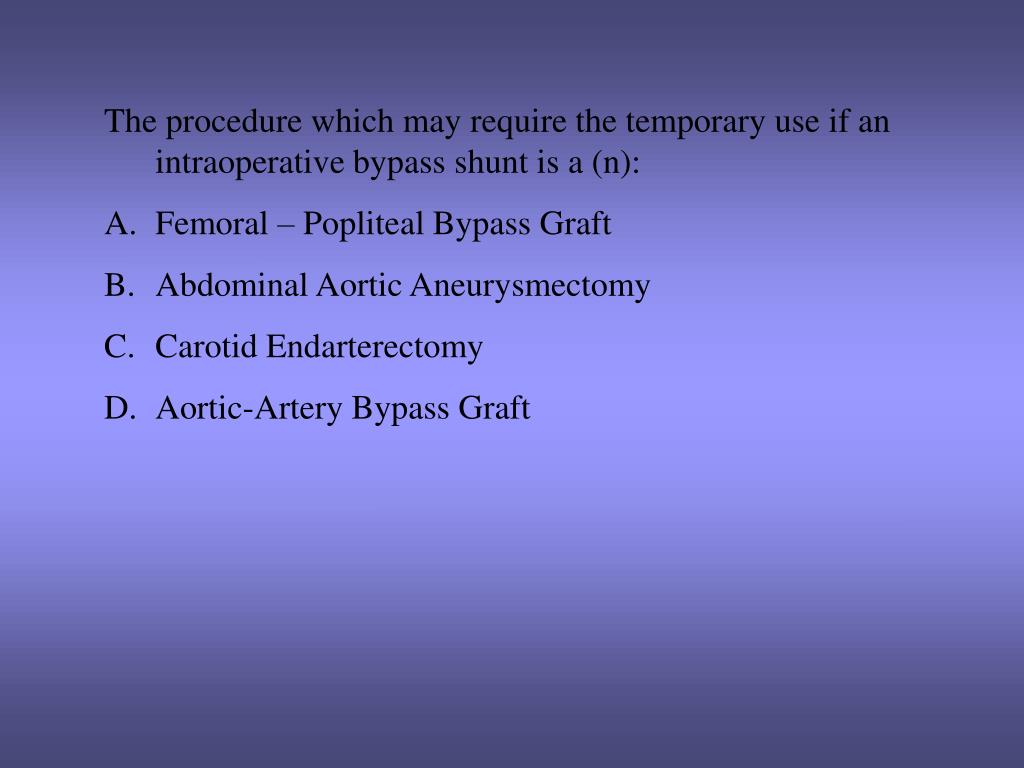 The procedure which may require the temporary use if an intraoperative bypass shunt is a (n):

A. Femoral – Popliteal Bypass Graft

B. Abdominal Aortic Aneurysmectomy

C. Carotid Endarterectomy

D. Aortic-Artery Bypass Graft